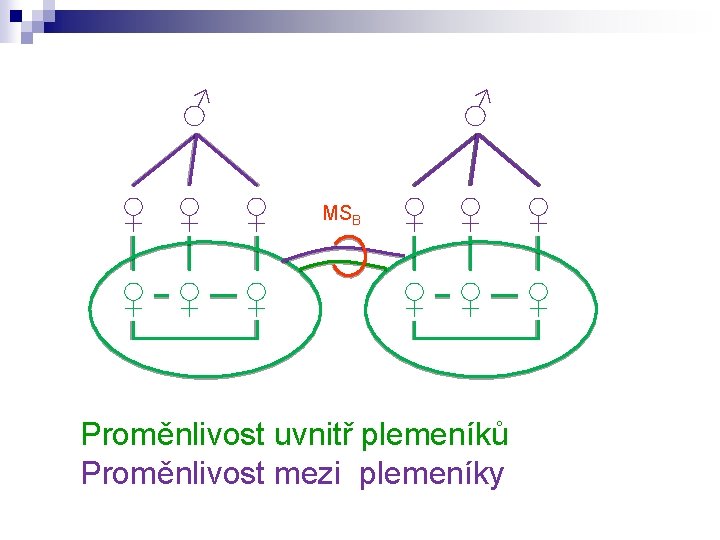 ♂ ♂

♀ ♀ ♀ $MS_B$ ♀ ♀ ♀

♀ ♀ ♀ ♀ ♀ ♀

Proměnlivost uvnitř plemeníků
Proměnlivost mezi plemeníky